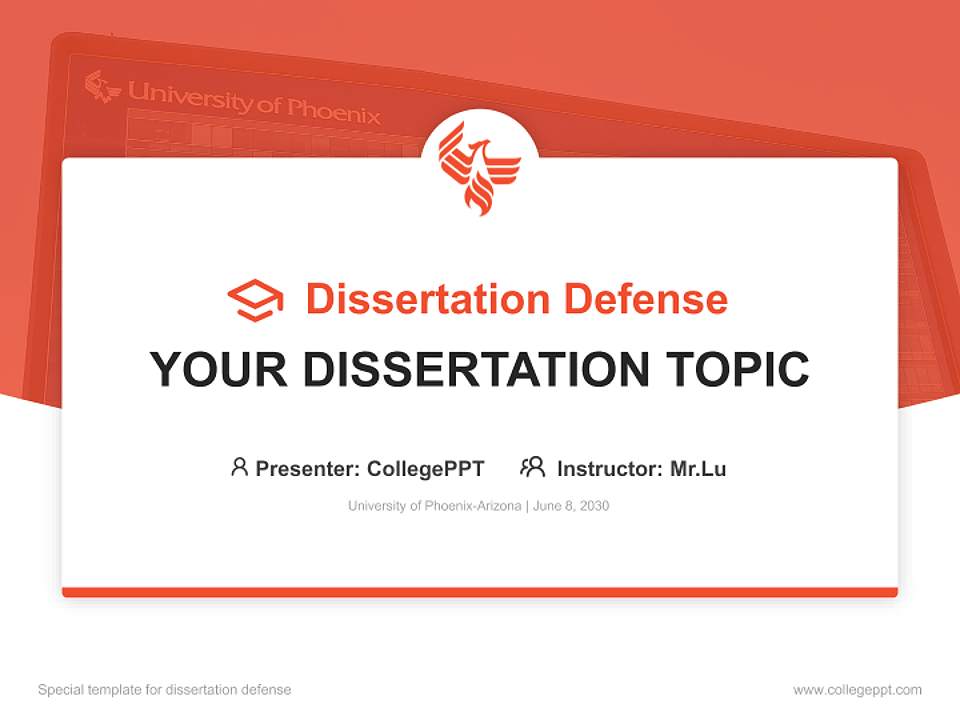 University of Phoenix

Dissertation Defense

YOUR DISSERTATION TOPIC

Presenter: CollegePPT Instructor: Mr.Lu

University of Phoenix-Arizona | June 8, 2030

Special template for dissertation defense

www.collegeppt.com